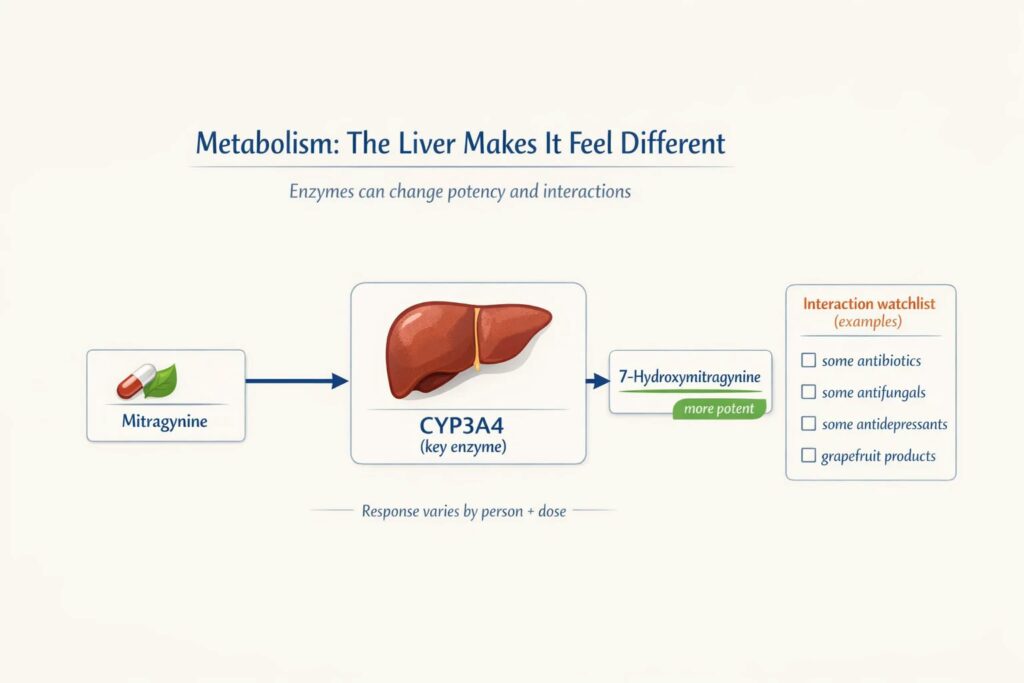 Metabolism: The Liver Makes It Feel Different

Enzymes can change potency and interactions

Mitragynine

CYP3A4
(key enzyme)

7-Hydroxymitragynine
more potent

Interaction watchlist
(examples)

☐ some antibiotics
☐ some antifungals
☐ some antidepressants
☐ grapefruit products

Response varies by person + dose